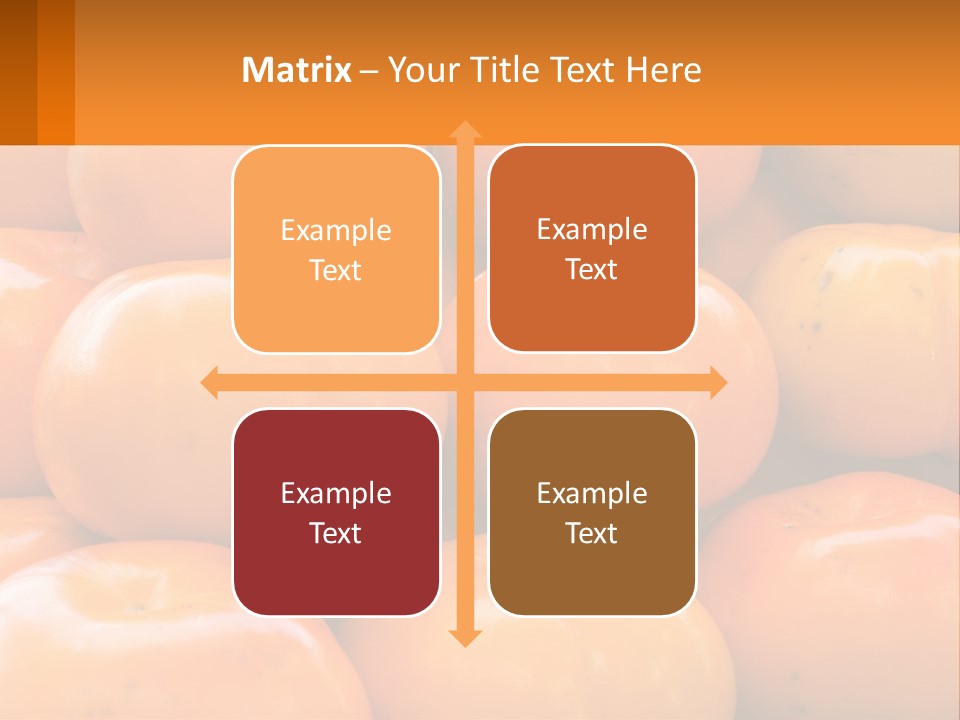 Matrix – Your Title Text Here

Example Text

Example Text

Example Text

Example Text